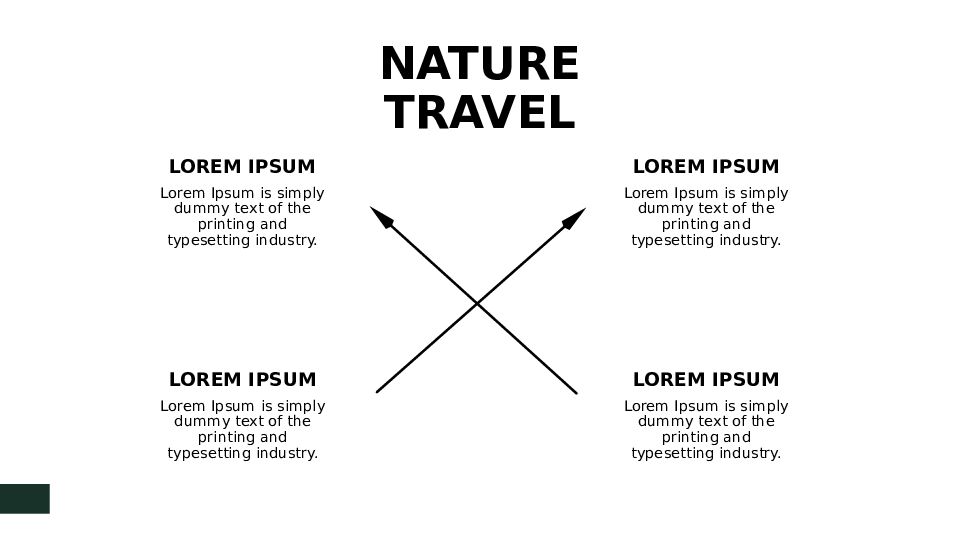 NATURE TRAVEL

LOREM IPSUM

Lorem Ipsum is simply dummy text of the printing and typesetting industry.

LOREM IPSUM

Lorem Ipsum is simply dummy text of the printing and typesetting industry.

LOREM IPSUM

Lorem Ipsum is simply dummy text of the printing and typesetting industry.

LOREM IPSUM

Lorem Ipsum is simply dummy text of the printing and typesetting industry.